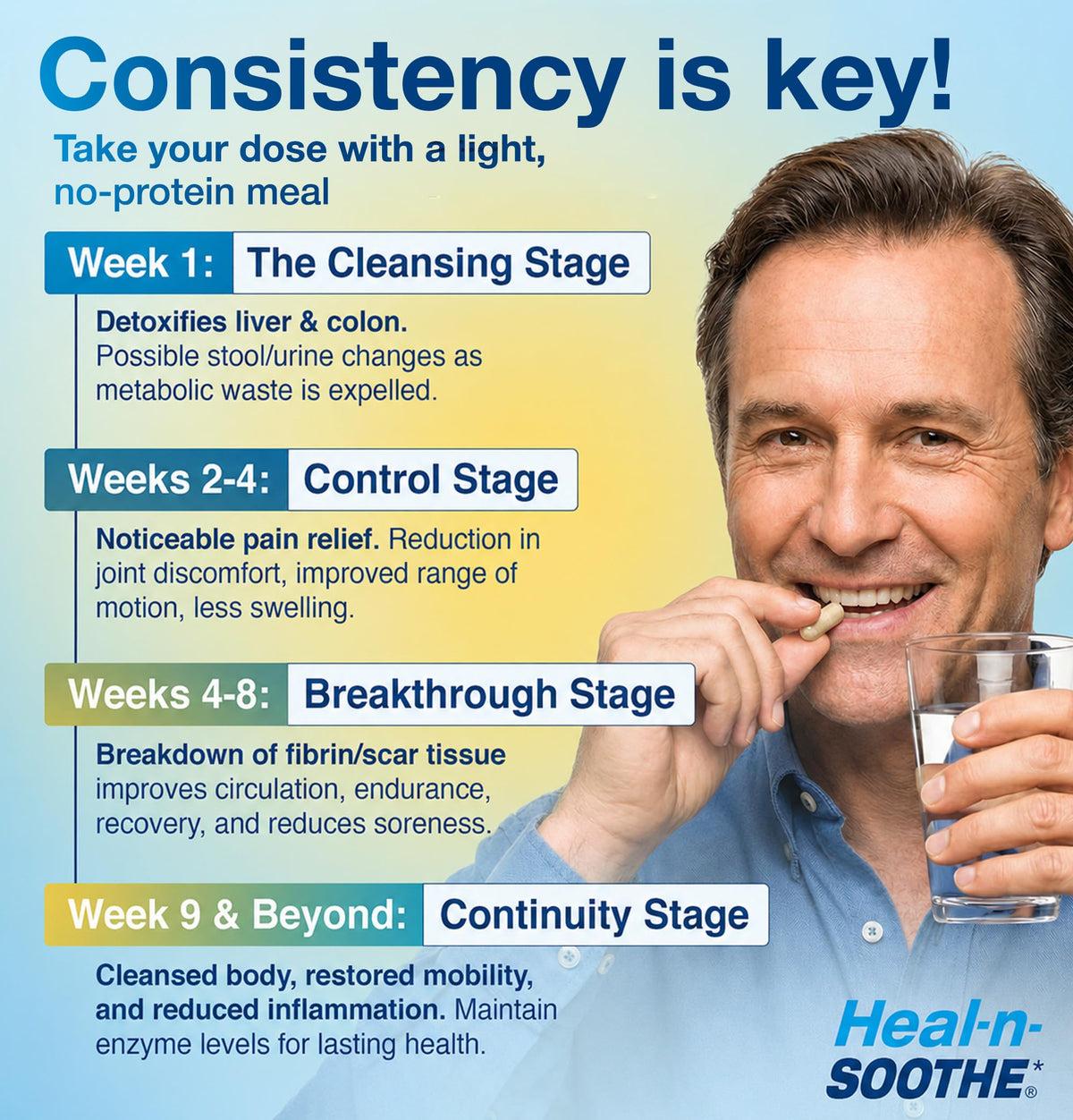 Consistency is key!

Take your dose with a light, no-protein meal

Week 1: The Cleansing Stage

Detoxifies liver & colon. Possible stool/urine changes as metabolic waste is expelled.

Weeks 2-4: Control Stage

Noticeable pain relief. Reduction in joint discomfort, improved range of motion, less swelling.

Weeks 4-8: Breakthrough Stage

Breakdown of fibrin/scar tissue improves circulation, endurance, recovery, and reduces soreness.

Week 9 & Beyond: Continuity Stage

Cleansed body, restored mobility, and reduced inflammation. Maintain enzyme levels for lasting health.

Heal-n-SOOTHE*®